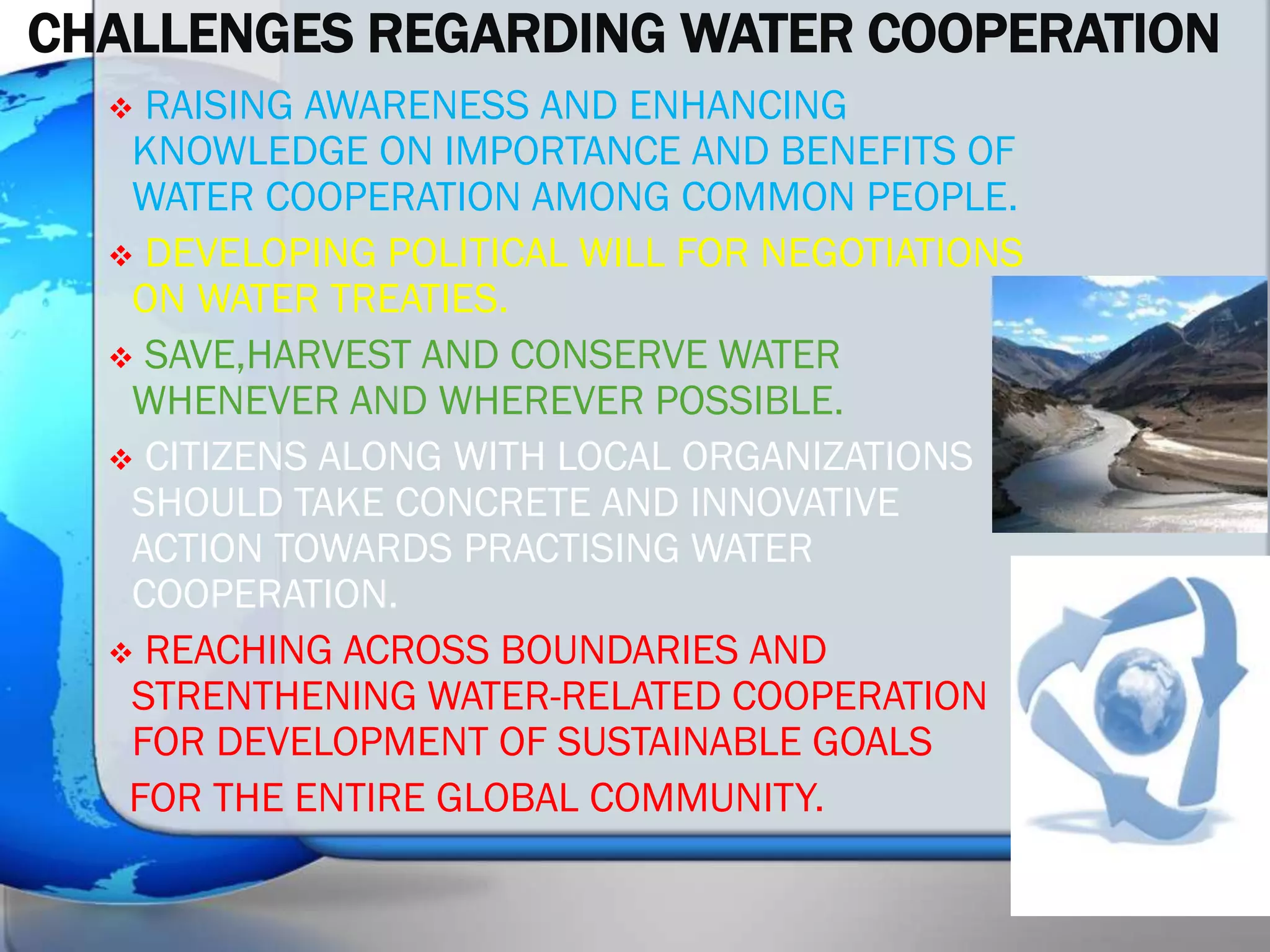 CHALLENGES REGARDING WATER COOPERATION

❖ RAISING AWARENESS AND ENHANCING KNOWLEDGE ON IMPORTANCE AND BENEFITS OF WATER COOPERATION AMONG COMMON PEOPLE.

❖ DEVELOPING POLITICAL WILL FOR NEGOTIATIONS ON WATER TREATIES.

❖ SAVE,HARVEST AND CONSERVE WATER WHENEVER AND WHEREVER POSSIBLE.

❖ CITIZENS ALONG WITH LOCAL ORGANIZATIONS SHOULD TAKE CONCRETE AND INNOVATIVE ACTION TOWARDS PRACTISING WATER COOPERATION.

❖ REACHING ACROSS BOUNDARIES AND STRENTHENING WATER-RELATED COOPERATION FOR DEVELOPMENT OF SUSTAINABLE GOALS

FOR THE ENTIRE GLOBAL COMMUNITY.